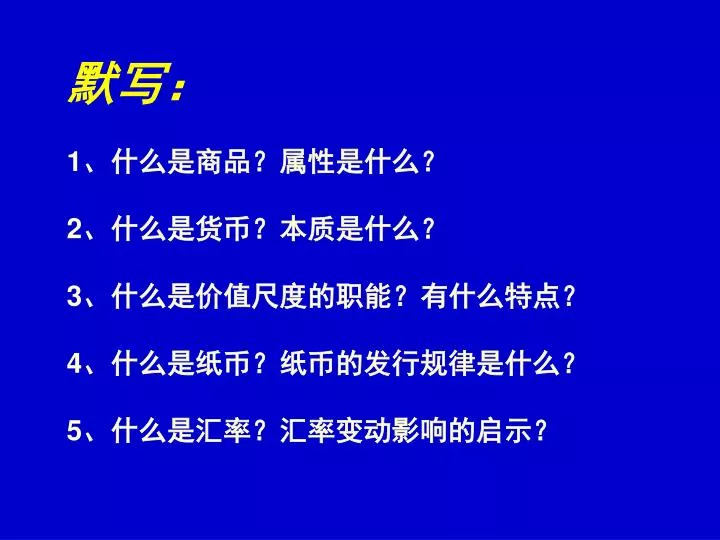 默写：

1、什么是商品？属性是什么？

2、什么是货币？本质是什么？

3、什么是价值尺度的职能？有什么特点？

4、什么是纸币？纸币的发行规律是什么？

5、什么是汇率？汇率变动影响的启示？